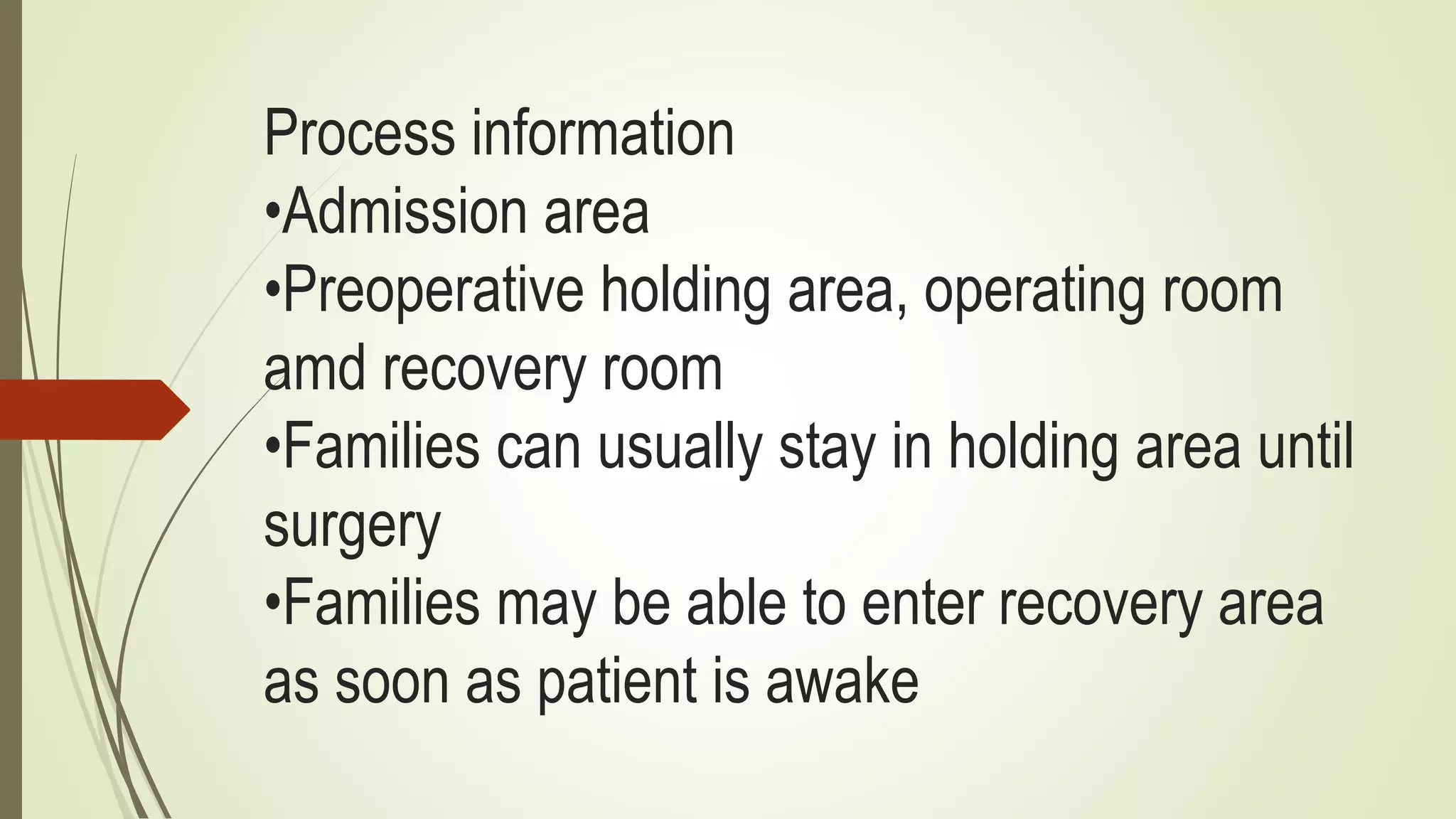 Process information
•Admission area
•Preoperative holding area, operating room amd recovery room
•Families can usually stay in holding area until surgery
•Families may be able to enter recovery area as soon as patient is awake